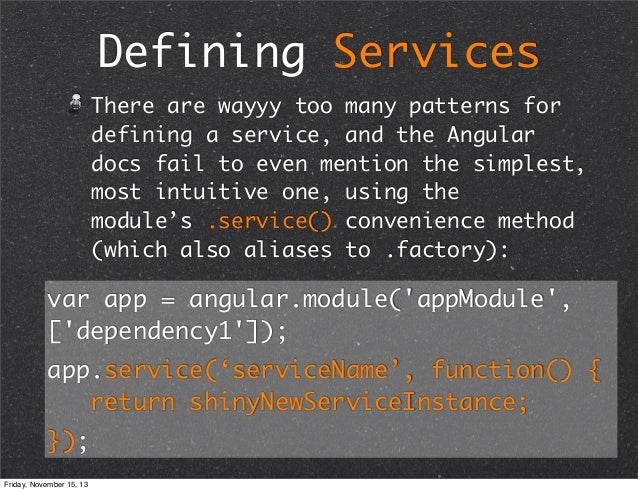 Defining Services

There are wayyy too many patterns for defining a service, and the Angular docs fail to even mention the simplest, most intuitive one, using the module’s .service() convenience method (which also aliases to .factory):

var app = angular.module('appModule', ['dependency1']);

app.service(‘serviceName’, function() {
  return shinyNewServiceInstance;
});

Friday, November 15, 13